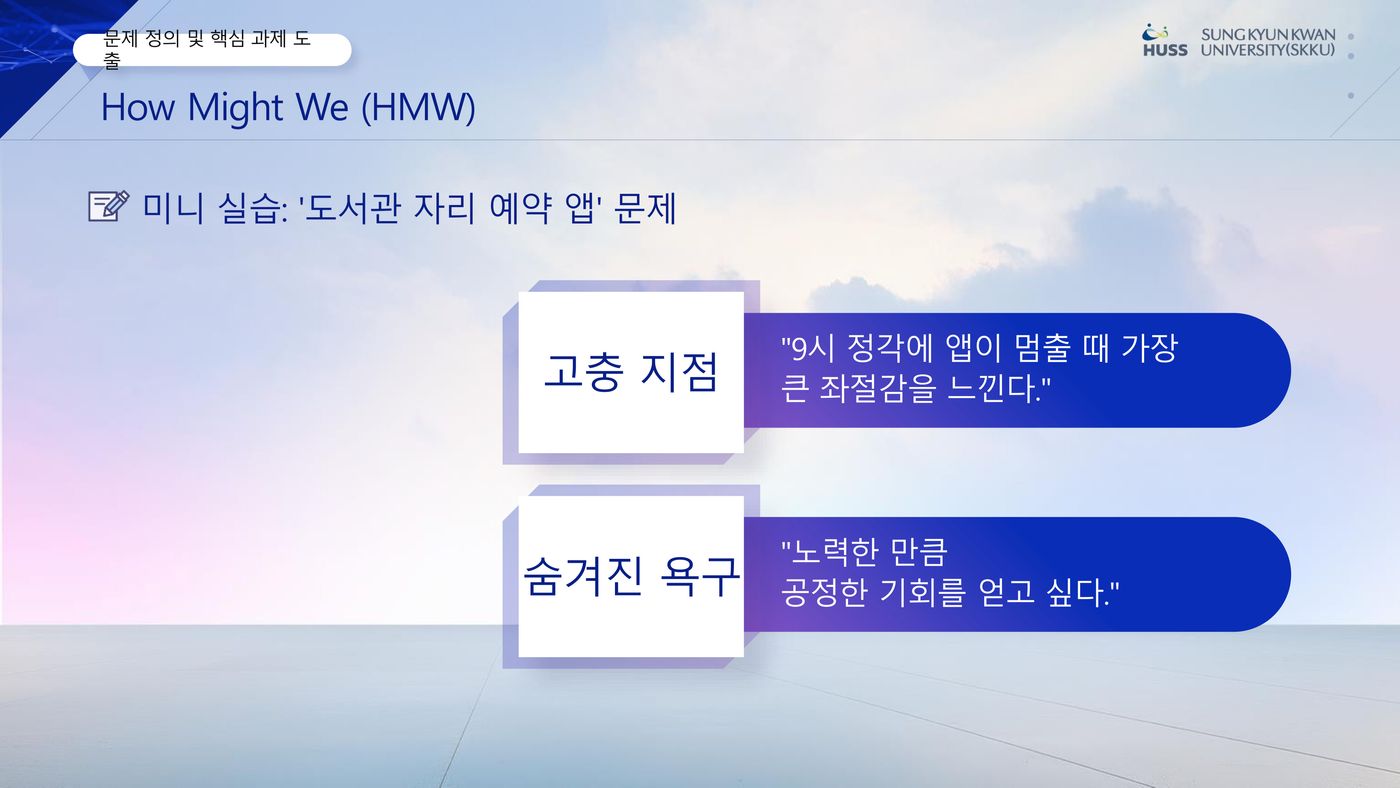 문제 정의 및 핵심 과제 도출

HUSS SUNGKYUNKWAN UNIVERSITY(SKKU)

How Might We (HMW)

미니 실습: '도서관 자리 예약 앱' 문제

고충 지점

"9시 정각에 앱이 멈출 때 가장 큰 좌절감을 느낀다."

숨겨진 욕구

"노력한 만큼 공정한 기회를 얻고 싶다."